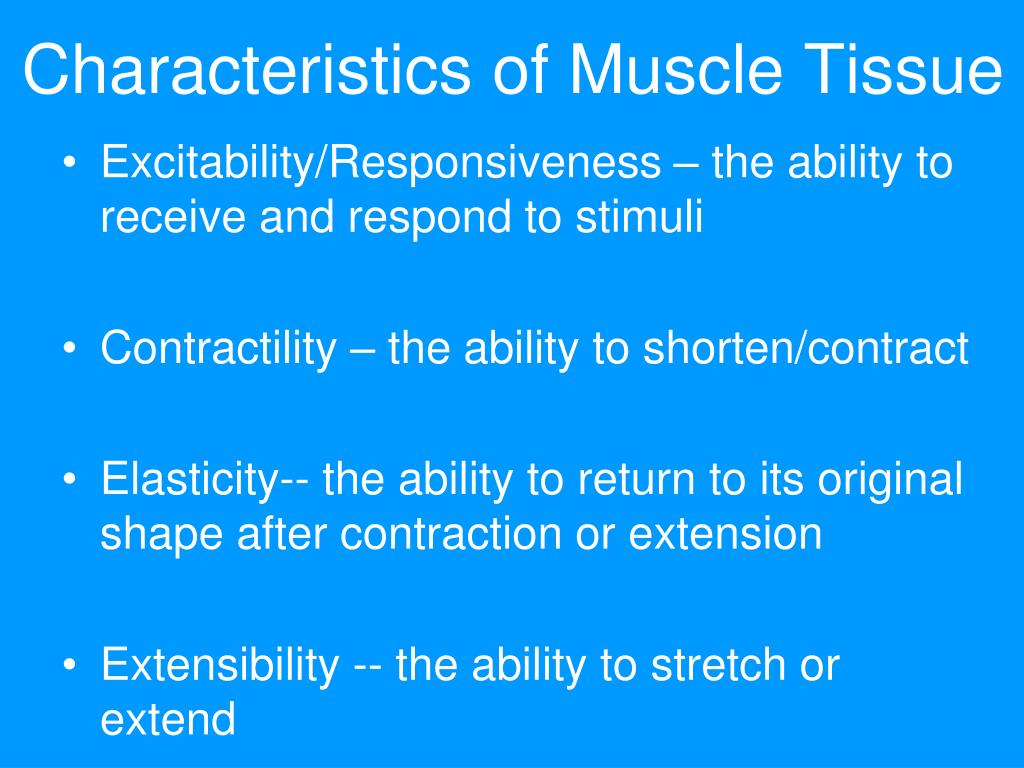 Characteristics of Muscle Tissue

• Excitability/Responsiveness – the ability to receive and respond to stimuli

• Contractility – the ability to shorten/contract

• Elasticity-- the ability to return to its original shape after contraction or extension

• Extensibility -- the ability to stretch or extend